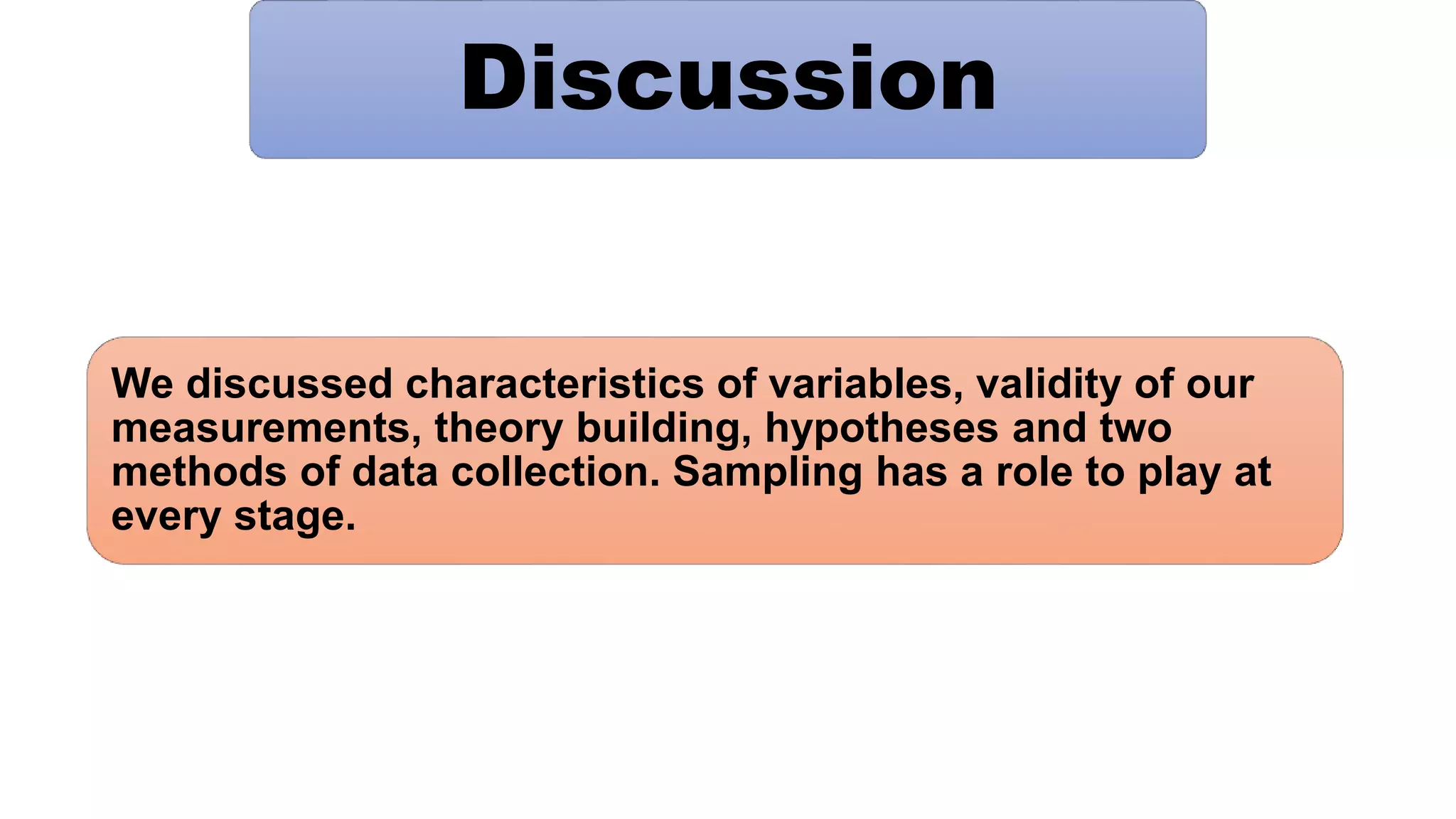 Discussion

We discussed characteristics of variables, validity of our measurements, theory building, hypotheses and two methods of data collection. Sampling has a role to play at every stage.